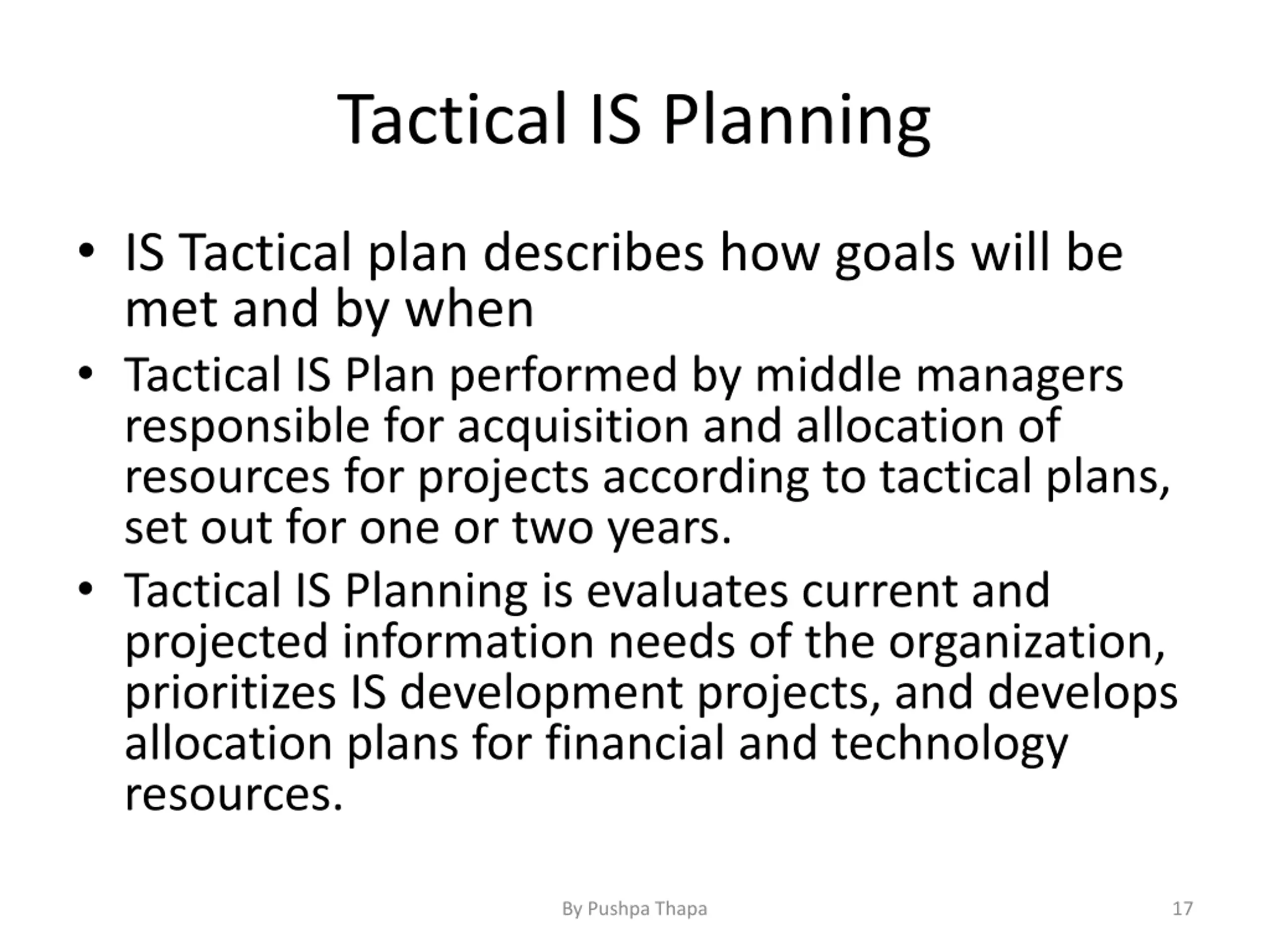 Tactical IS Planning

• IS Tactical plan describes how goals will be met and by when
• Tactical IS Plan performed by middle managers responsible for acquisition and allocation of resources for projects according to tactical plans, set out for one or two years.
• Tactical IS Planning is evaluates current and projected information needs of the organization, prioritizes IS development projects, and develops allocation plans for financial and technology resources.

By Pushpa Thapa

17